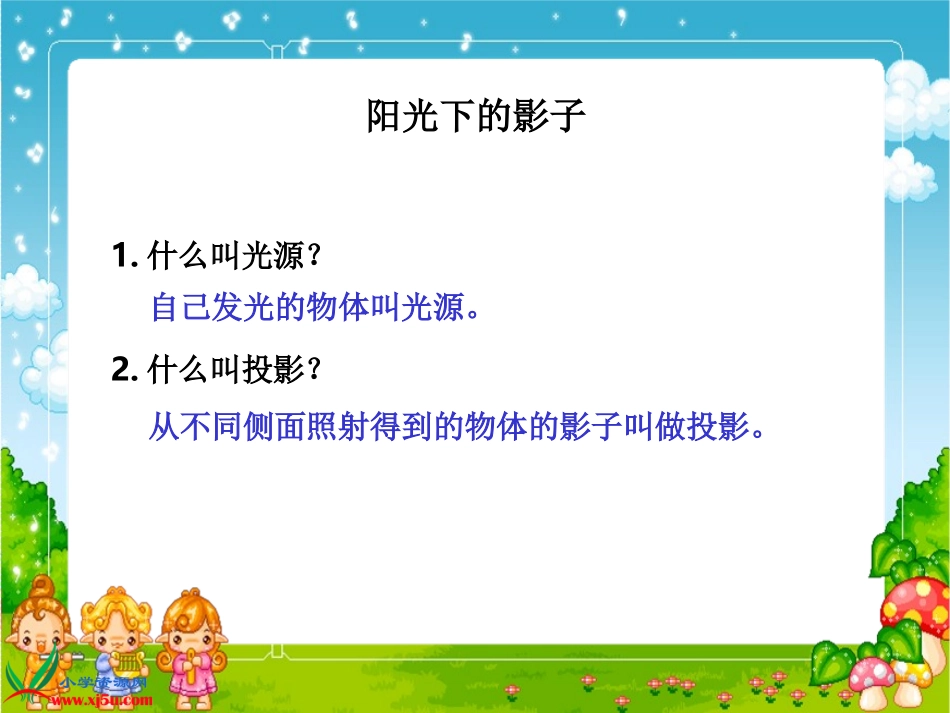 阳光下的影子

1. 什么叫光源？

自己发光的物体叫光源。

2. 什么叫投影？

从不同侧面照射得到的物体的影子叫做投影。

小学资源网
www.xj5u.com